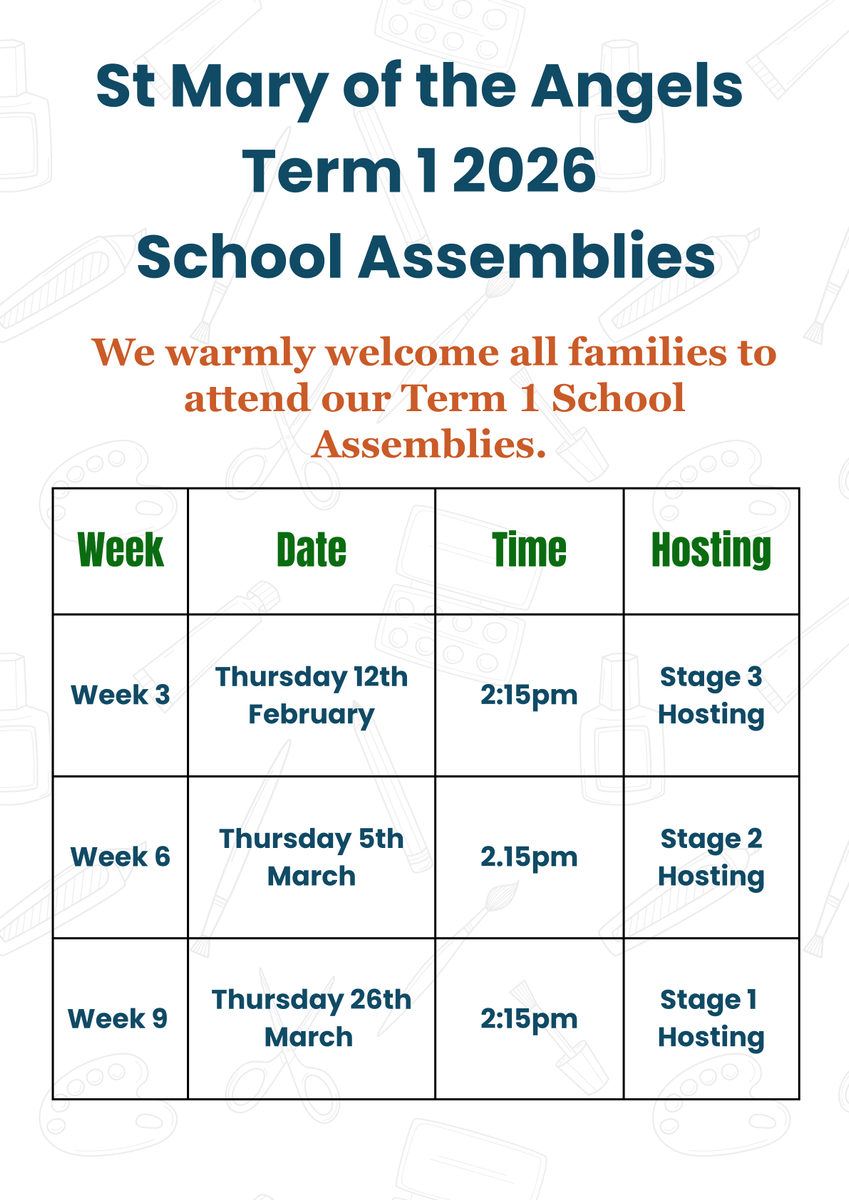 St Mary of the Angels
Term 1 2026
School Assemblies

We warmly welcome all families to attend our Term 1 School Assemblies.

| Week | Date | Time | Hosting |
|---|---|---|---|
| Week 3 | Thursday 12th February | 2:15pm | Stage 3 Hosting |
| Week 6 | Thursday 5th March | 2.15pm | Stage 2 Hosting |
| Week 9 | Thursday 26th March | 2:15pm | Stage 1 Hosting |